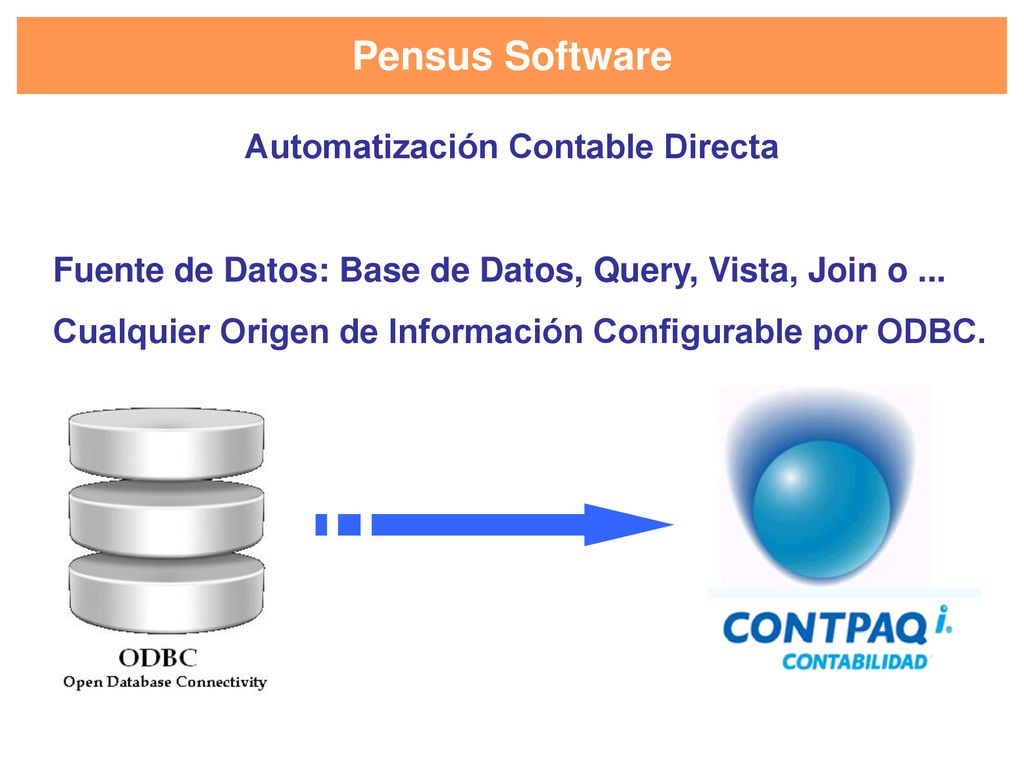 Pensus Software

Automatización Contable Directa

Fuente de Datos: Base de Datos, Query, Vista, Join o ...
Cualquier Origen de Información Configurable por ODBC.

ODBC
Open Database Connectivity

CONTPAQ i.
CONTABILIDAD